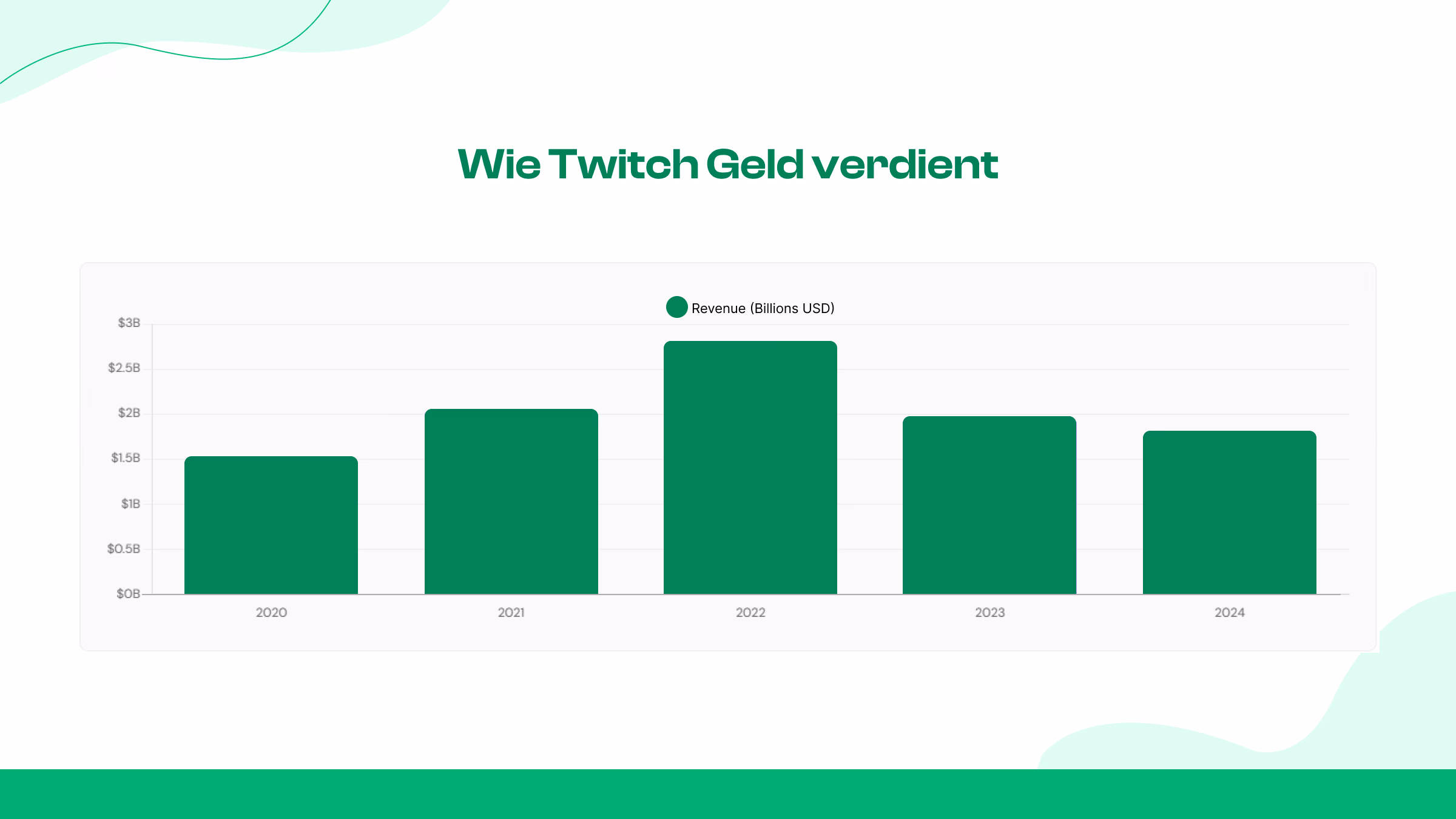 Wie Twitch Geld verdient

Revenue (Billions USD)

$3B
$2.5B
$2B
$1.5B
$1B
$0.5B
$0B

2020
2021
2022
2023
2024